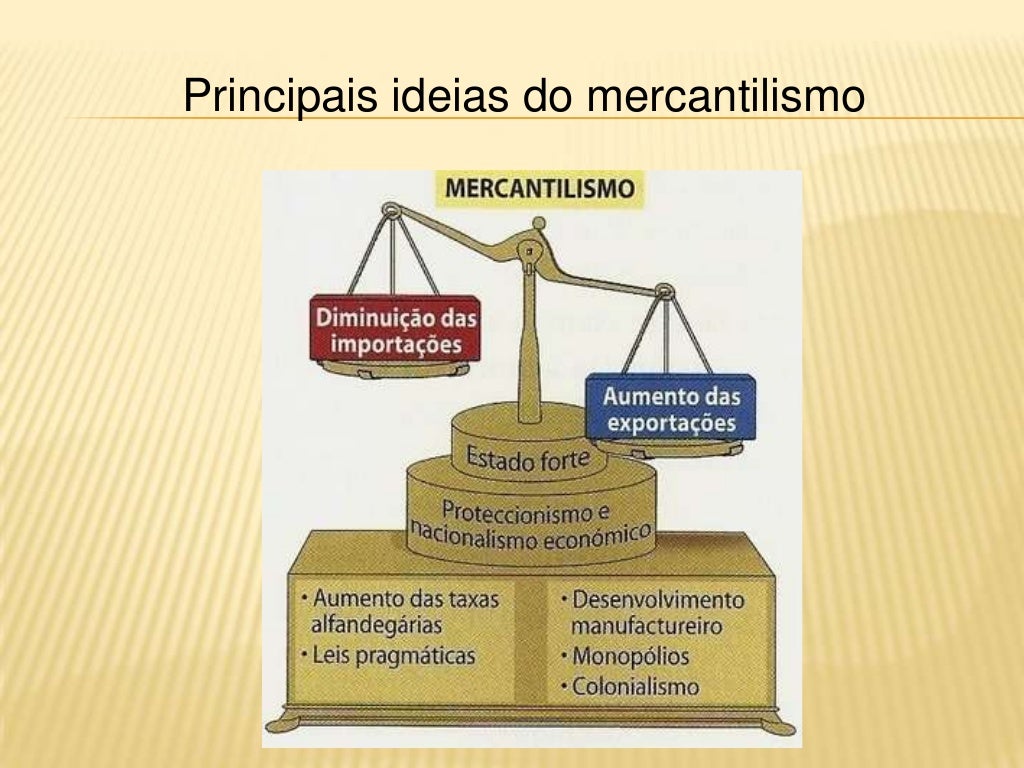 Principais ideias do mercantilismo

MERCANTILISMO

Diminuição das importações

Aumento das exportações

Estado forte

Proteccionismo e nacionalismo económico

• Aumento das taxas alfandegárias
• Leis pragmáticas

• Desenvolvimento manufactureiro
• Monopólios
• Colonialismo